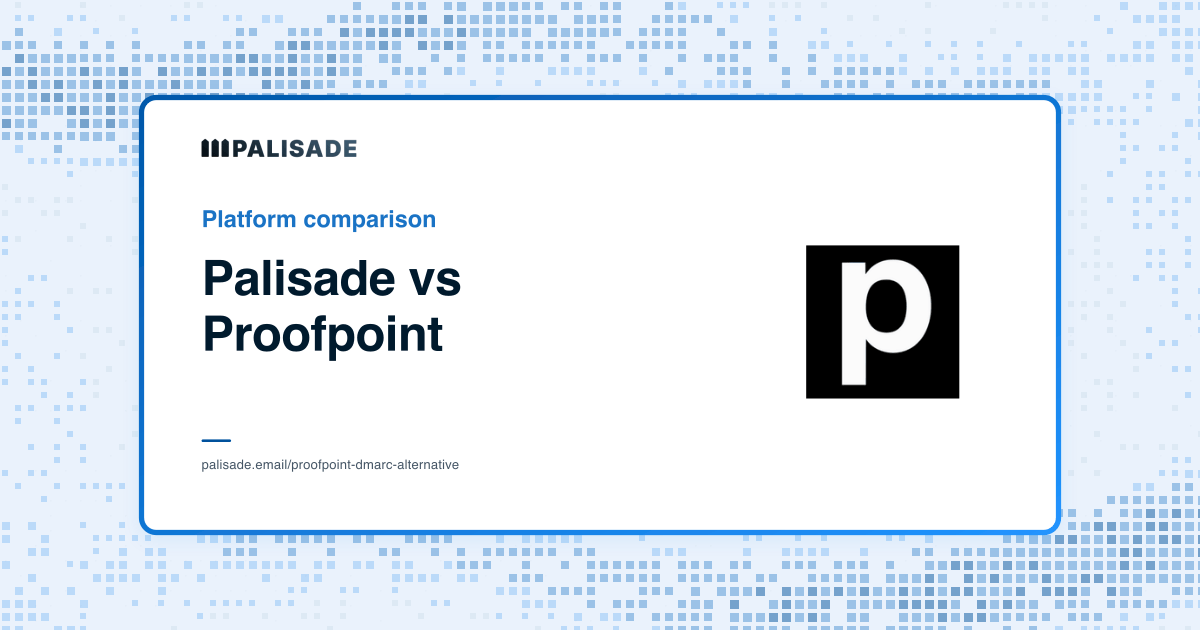 PALISADE

Platform comparison

Palisade vs Proofpoint

p

palisade.email/proofpoint-dmarc-alternative